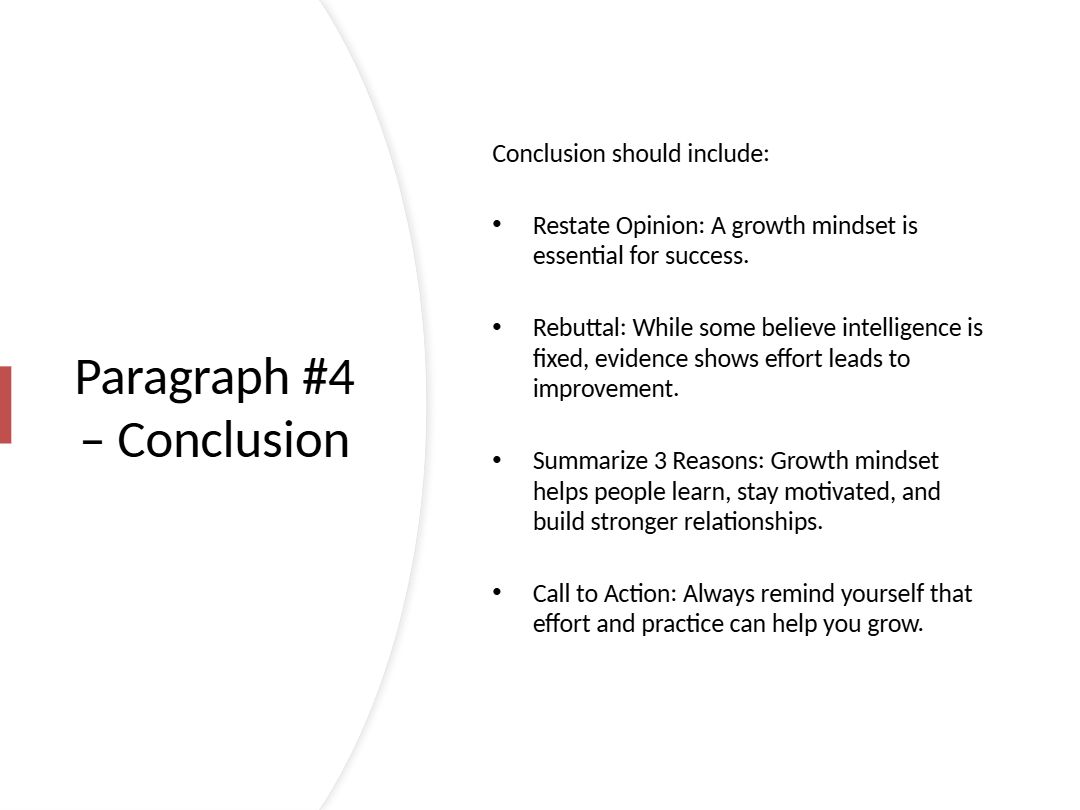 Paragraph #4 – Conclusion

Conclusion should include:

• Restate Opinion: A growth mindset is essential for success.

• Rebuttal: While some believe intelligence is fixed, evidence shows effort leads to improvement.

• Summarize 3 Reasons: Growth mindset helps people learn, stay motivated, and build stronger relationships.

• Call to Action: Always remind yourself that effort and practice can help you grow.